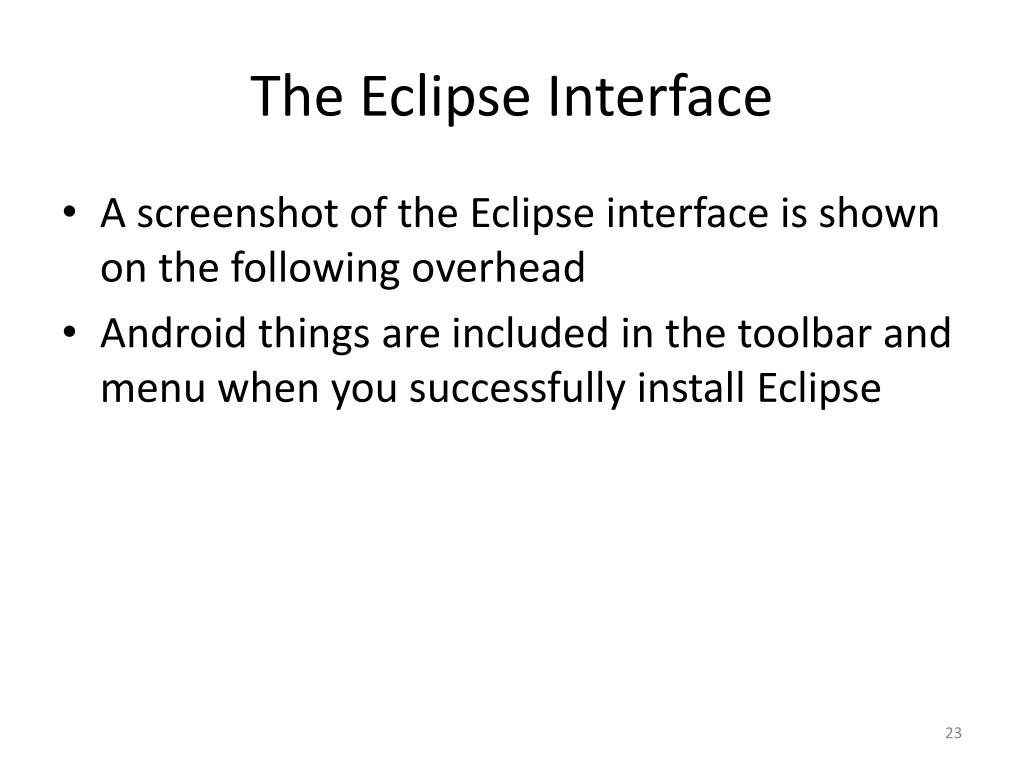 The Eclipse Interface

• A screenshot of the Eclipse interface is shown on the following overhead

• Android things are included in the toolbar and menu when you successfully install Eclipse

23